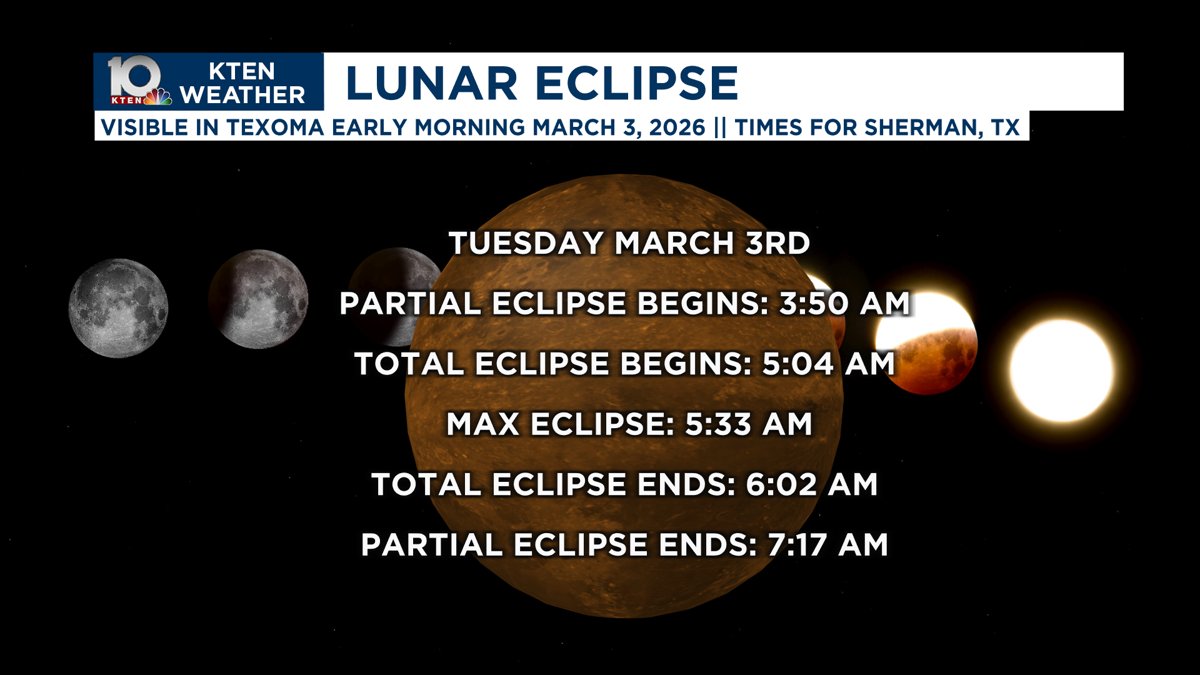 10 KTEN
KTEN WEATHER
LUNAR ECLIPSE
VISIBLE IN TEXOMA EARLY MORNING MARCH 3, 2026 || TIMES FOR SHERMAN, TX

TUESDAY MARCH 3RD

PARTIAL ECLIPSE BEGINS: 3:50 AM

TOTAL ECLIPSE BEGINS: 5:04 AM

MAX ECLIPSE: 5:33 AM

TOTAL ECLIPSE ENDS: 6:02 AM

PARTIAL ECLIPSE ENDS: 7:17 AM